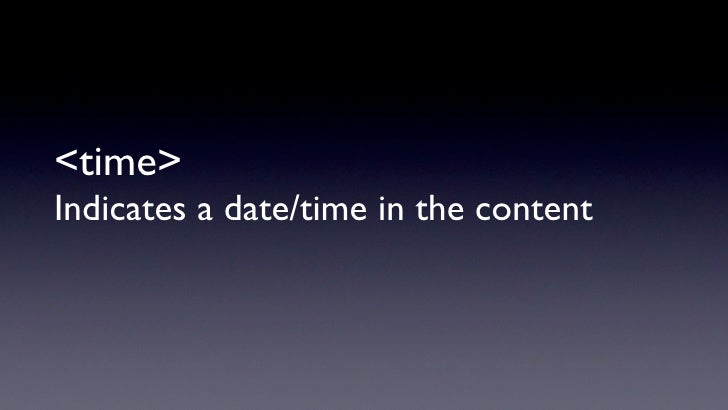 <time>
Indicates a date/time in the content